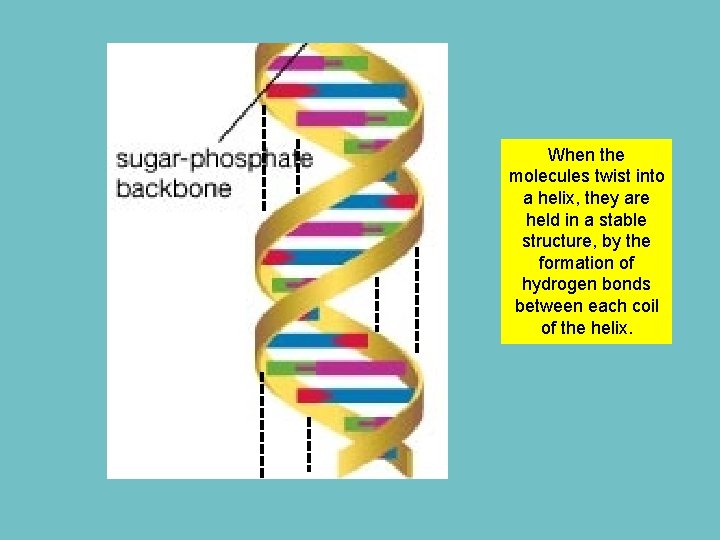 sugar-phosphate backbone

When the molecules twist into a helix, they are held in a stable structure, by the formation of hydrogen bonds between each coil of the helix.